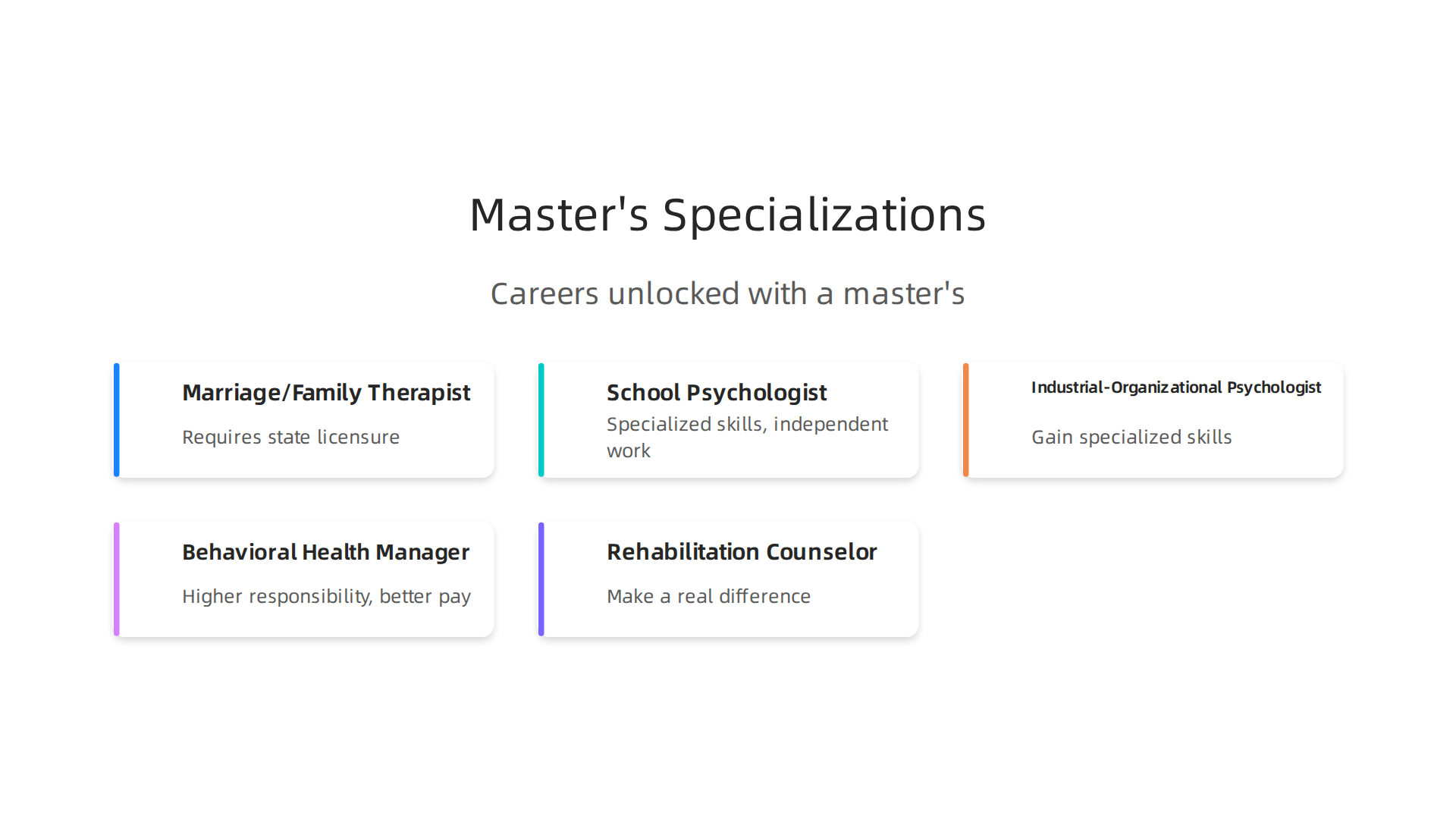 Master's Specializations

Careers unlocked with a master's

Marriage/Family Therapist

Requires state licensure

School Psychologist

Specialized skills, independent work

Industrial-Organizational Psychologist

Gain specialized skills

Behavioral Health Manager

Higher responsibility, better pay

Rehabilitation Counselor

Make a real difference